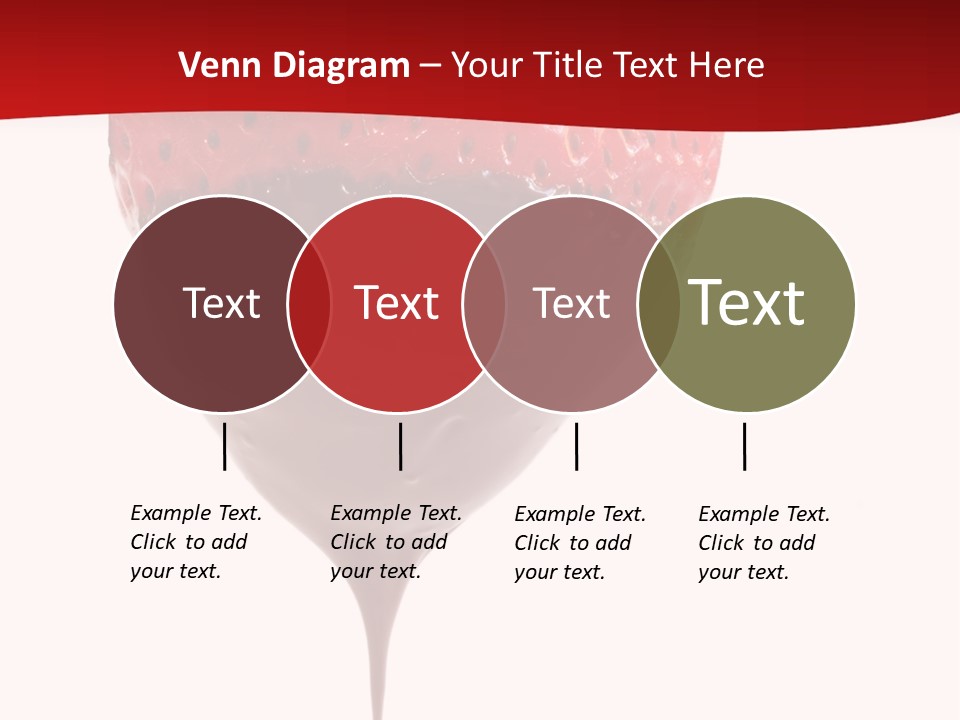 Venn Diagram – Your Title Text Here

Text

Text

Text

Text

Example Text. Click to add your text.

Example Text. Click to add your text.

Example Text. Click to add your text.

Example Text. Click to add your text.